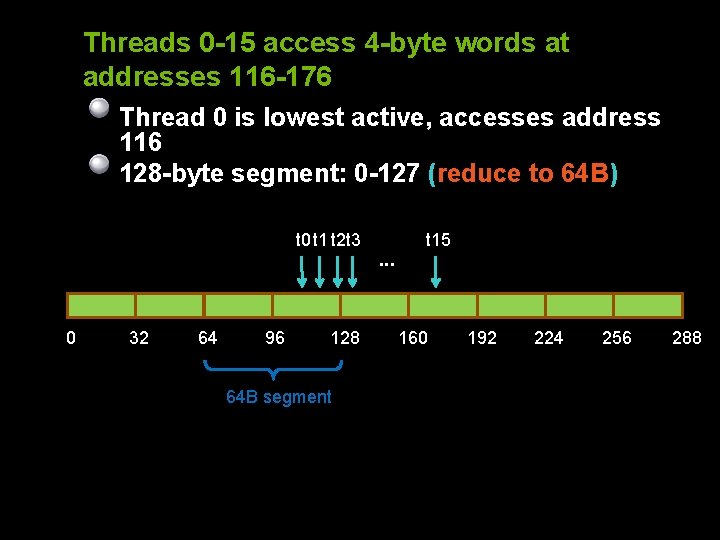 Threads 0-15 access 4-byte words at addresses 116-176

• Thread 0 is lowest active, accesses address 116
• 128-byte segment: 0-127 (reduce to 64B)

t0 t1 t2 t3 ... t15

0 32 64 96 128 160 192 224 256 288

64B segment